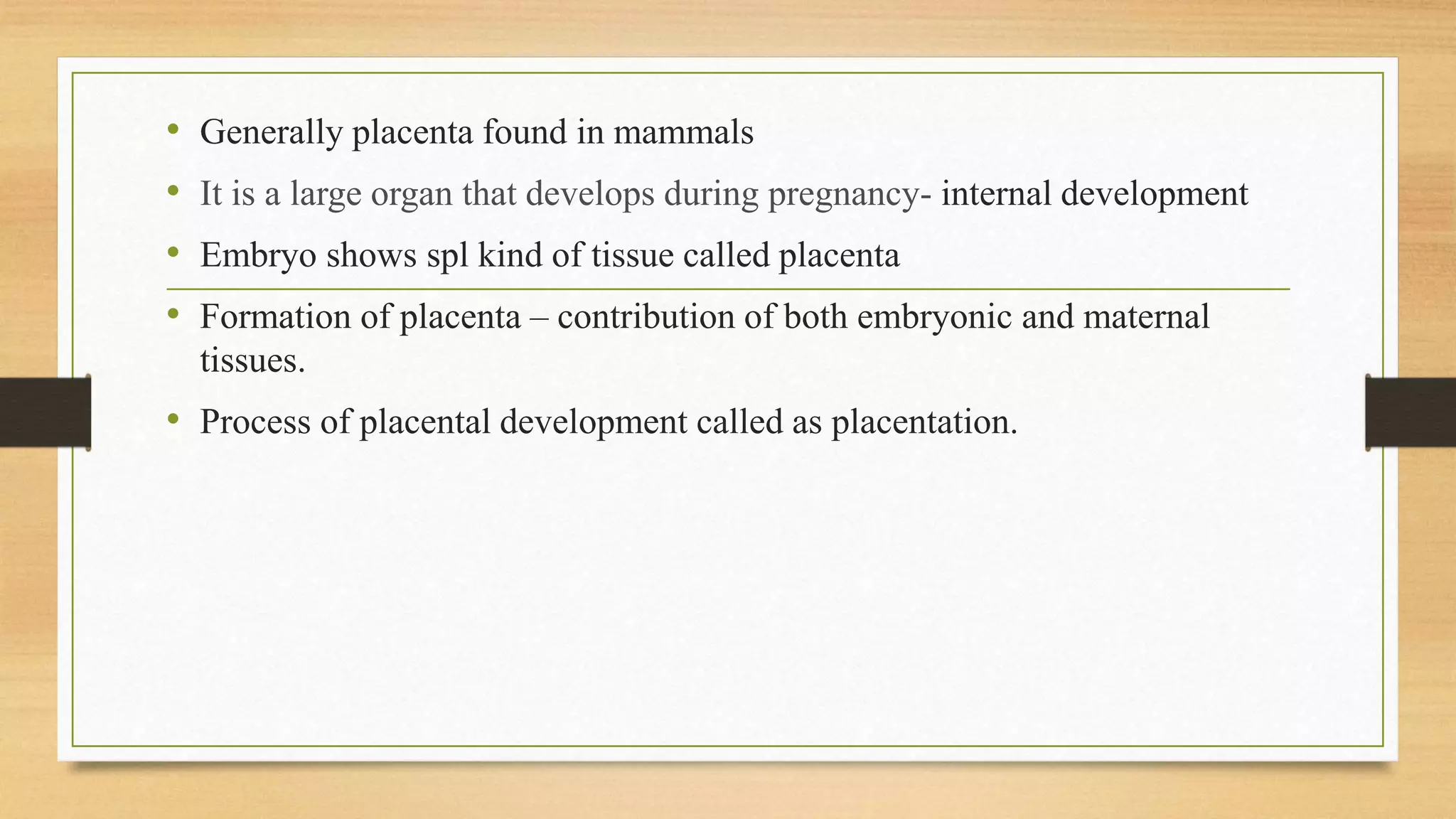 • Generally placenta found in mammals
• It is a large organ that develops during pregnancy- internal development
• Embryo shows spl kind of tissue called placenta
• Formation of placenta – contribution of both embryonic and maternal tissues.
• Process of placental development called as placentation.